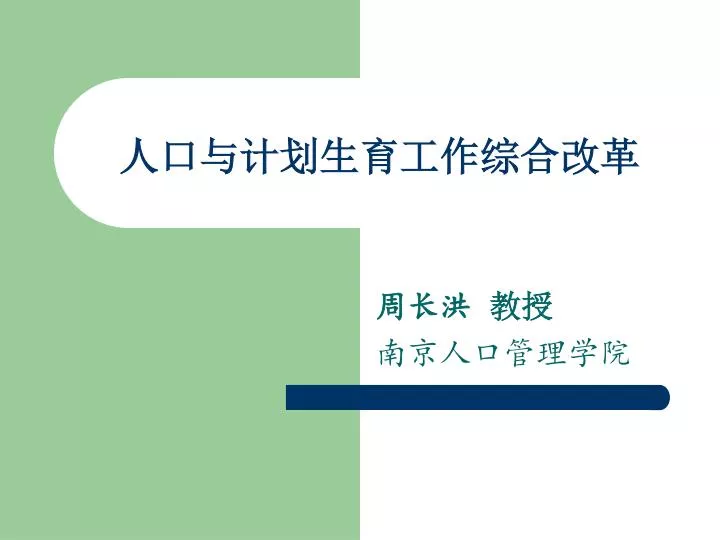 人口与计划生育工作综合改革

周长洪 教授
南京人口管理学院